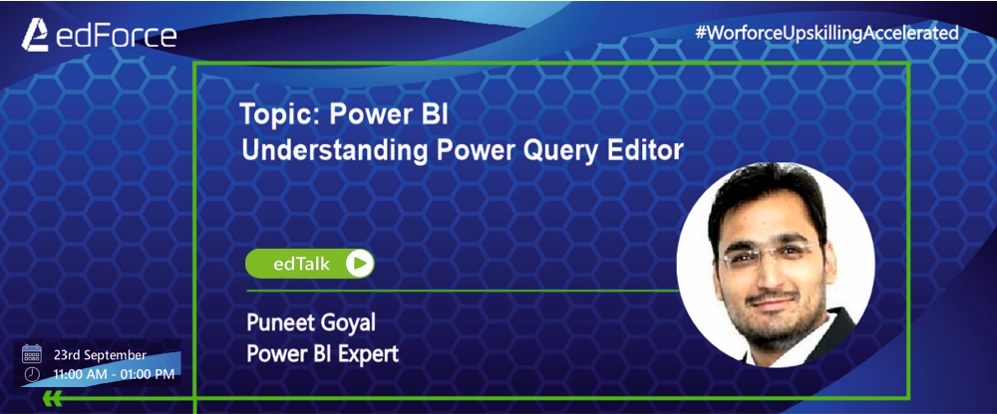 edForce

#WorforceUpskillingAccelerated

Topic: Power BI
Understanding Power Query Editor

edTalk

Puneet Goyal
Power BI Expert

23rd September
11:00 AM - 01:00 PM